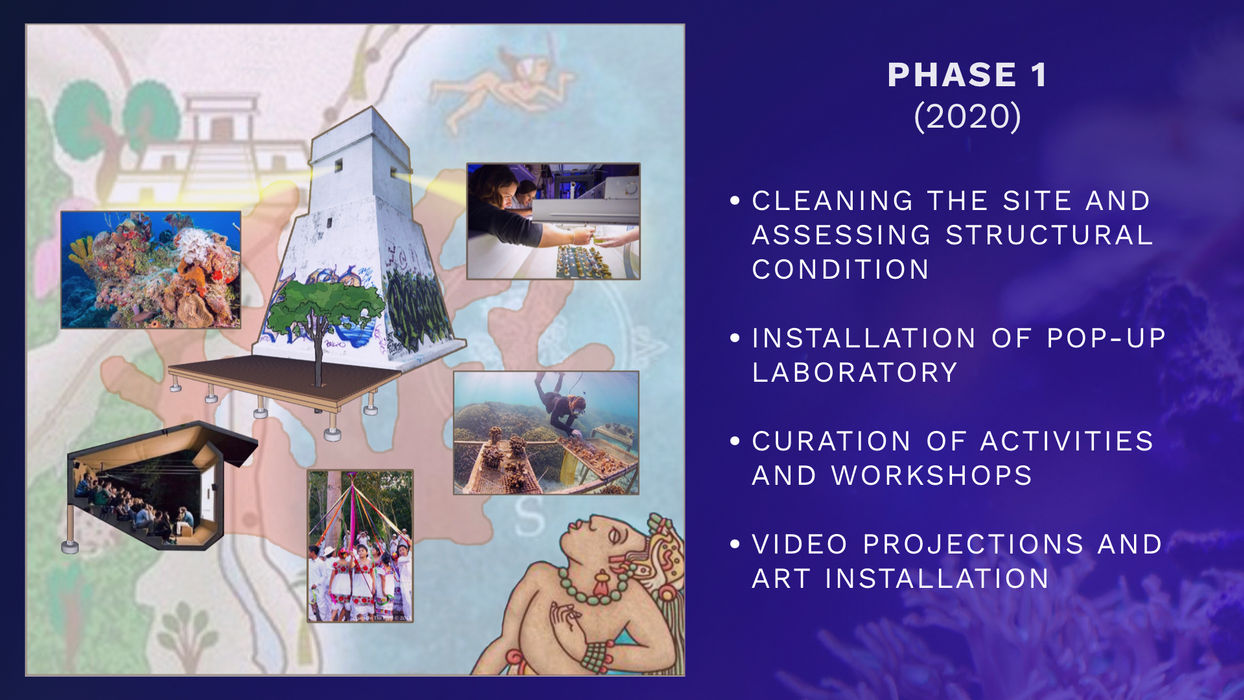 PHASE 1
(2020)

• CLEANING THE SITE AND ASSESSING STRUCTURAL CONDITION

• INSTALLATION OF POP-UP LABORATORY

• CURATION OF ACTIVITIES AND WORKSHOPS

• VIDEO PROJECTIONS AND ART INSTALLATION